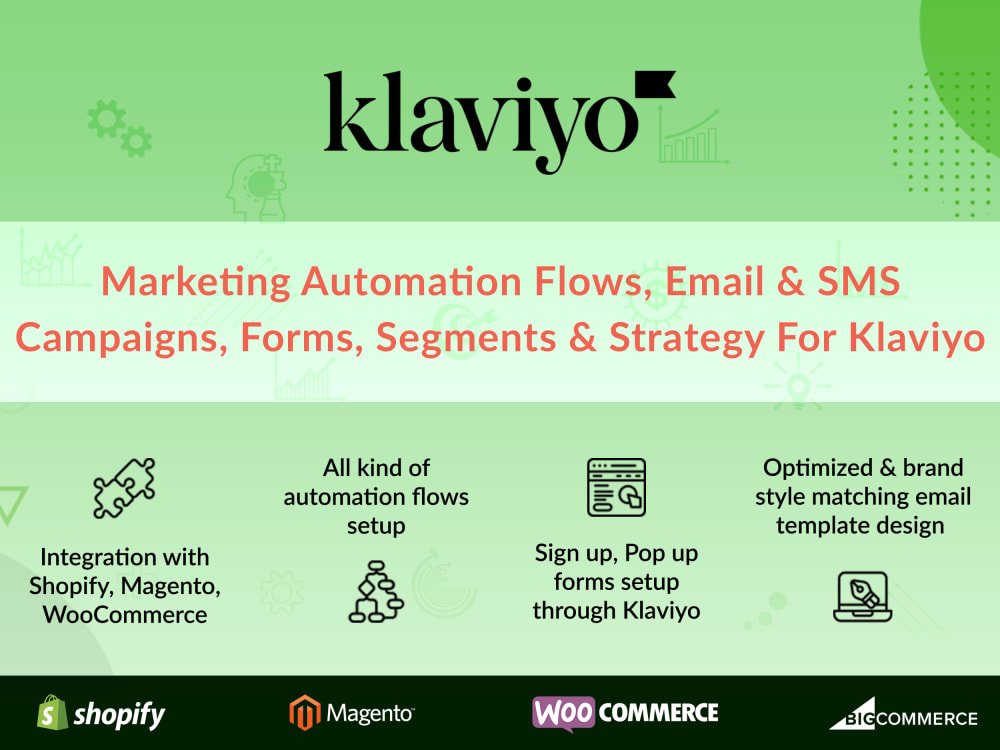 klaviyo

Marketing Automation Flows, Email & SMS Campaigns, Forms, Segments & Strategy For Klaviyo

Integration with Shopify, Magento, WooCommerce

All kind of automation flows setup

Sign up, Pop up forms setup through Klaviyo

Optimized & brand style matching email template design

shopify

Magento

WOO COMMERCE

BIGCOMMERCE